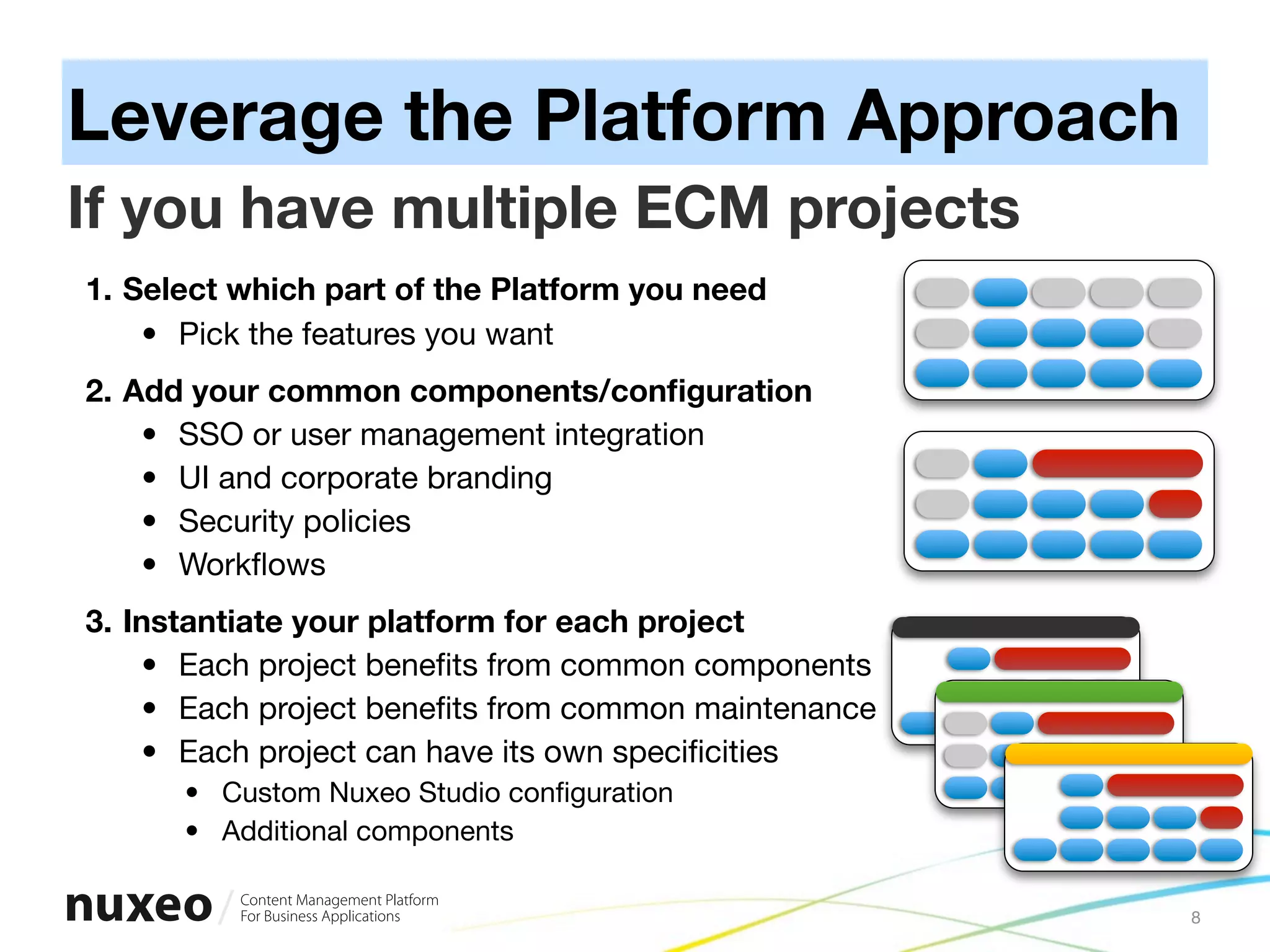 Leverage the Platform Approach

If you have multiple ECM projects

1. Select which part of the Platform you need
 • Pick the features you want

2. Add your common components/configuration
 • SSO or user management integration
 • UI and corporate branding
 • Security policies
 • Workflows

3. Instantiate your platform for each project
 • Each project benefits from common components
 • Each project benefits from common maintenance
 • Each project can have its own specificities
  • Custom Nuxeo Studio configuration
  • Additional components

nuxeo / Content Management Platform For Business Applications

8